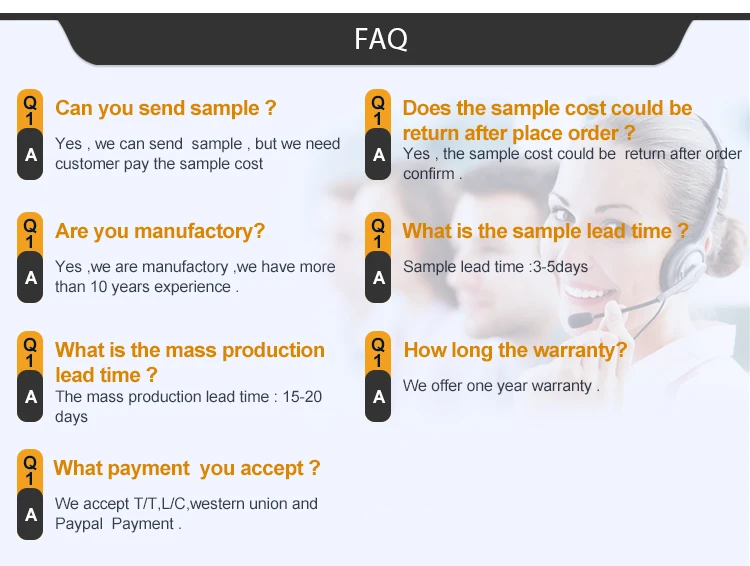 FAQ

Q1 Can you send sample ?
A Yes , we can send sample , but we need customer pay the sample cost

Q1 Are you manufactory?
A Yes ,we are manufactory ,we have more than 10 years experience .

Q1 What is the mass production lead time ?
A The mass production lead time : 15-20 days

Q1 What payment you accept ?
A We accept T/T,L/C,western union and Paypal Payment .

Q1 Does the sample cost could be return after place order ?
A Yes , the sample cost could be return after order confirm .

Q1 What is the sample lead time ?
A Sample lead time :3-5days

Q1 How long the warranty?
A We offer one year warranty .